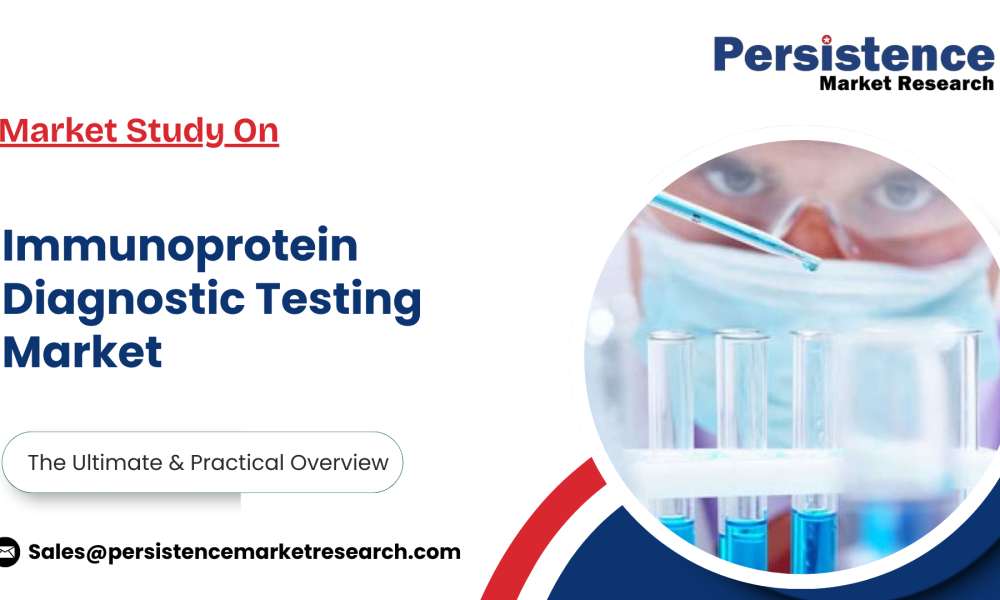 Persistence
Market Research

Market Study On

Immunoprotein Diagnostic Testing Market

The Ultimate & Practical Overview

Sales@persistencemarketresearch.com